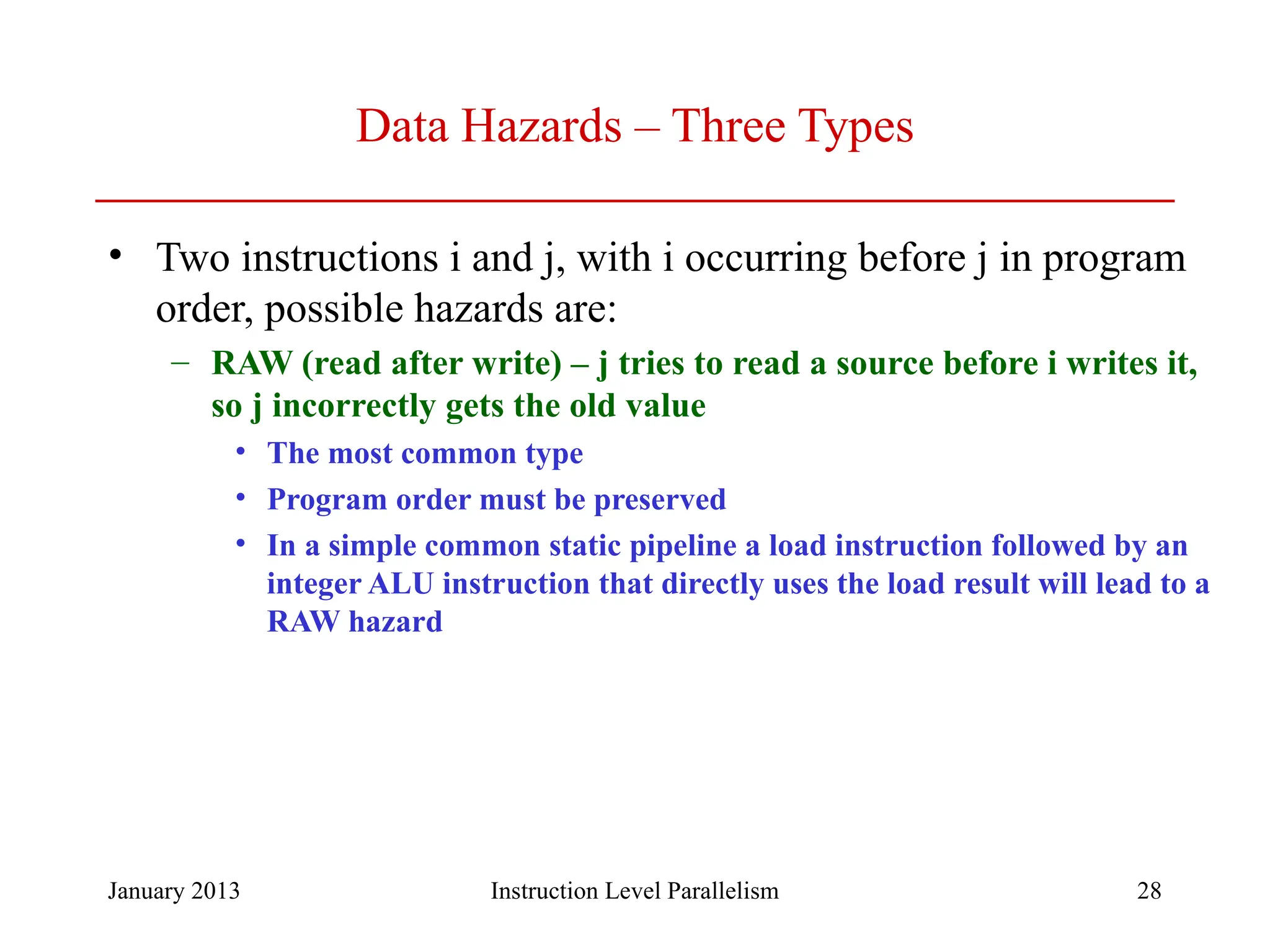 Data Hazards – Three Types

• Two instructions i and j, with i occurring before j in program order, possible hazards are:

– RAW (read after write) – j tries to read a source before i writes it, so j incorrectly gets the old value

• The most common type

• Program order must be preserved

• In a simple common static pipeline a load instruction followed by an integer ALU instruction that directly uses the load result will lead to a RAW hazard

January 2013

Instruction Level Parallelism

28